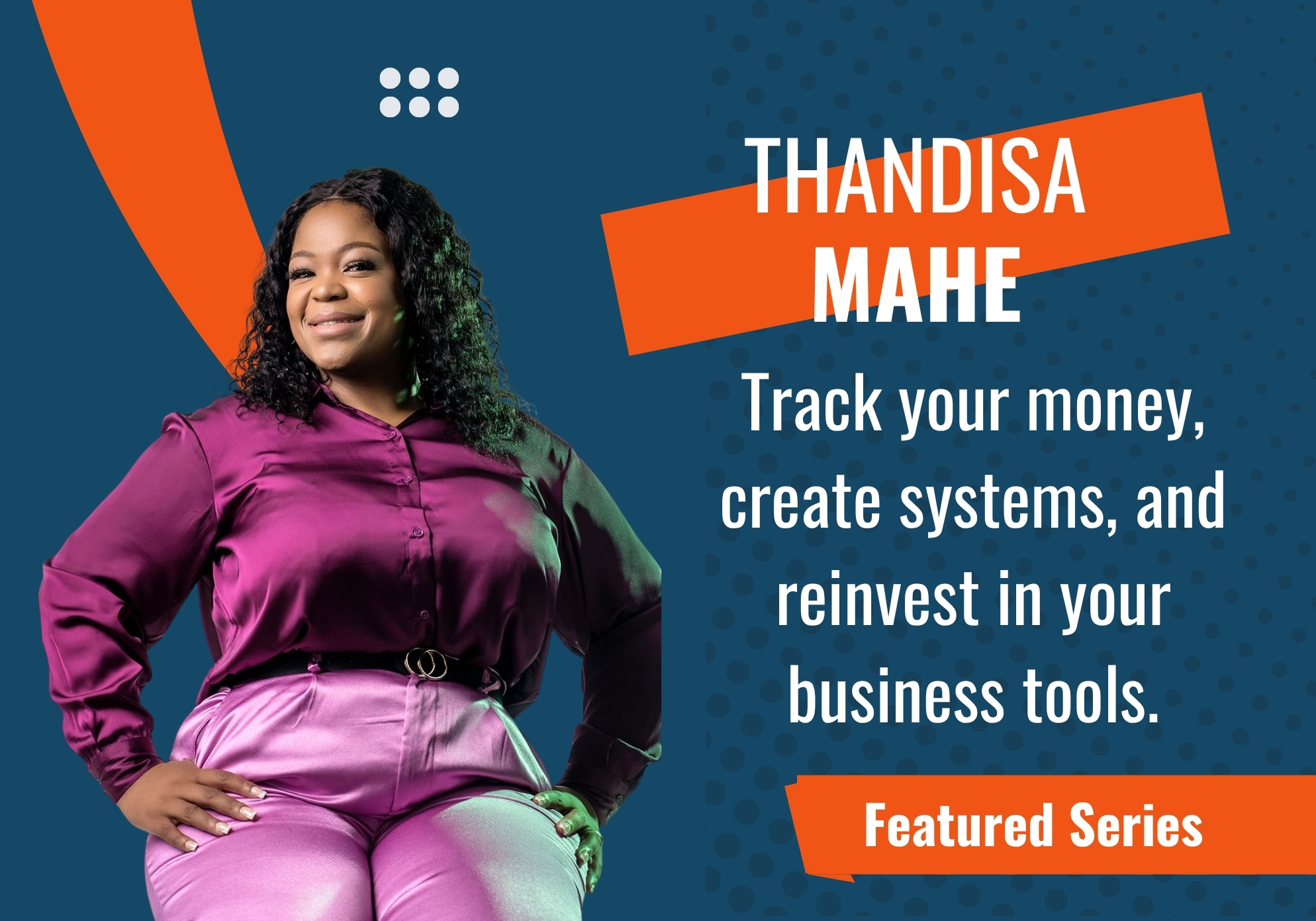 THANDISA
MAHE

Track your money, create systems, and reinvest in your business tools.

Featured Series